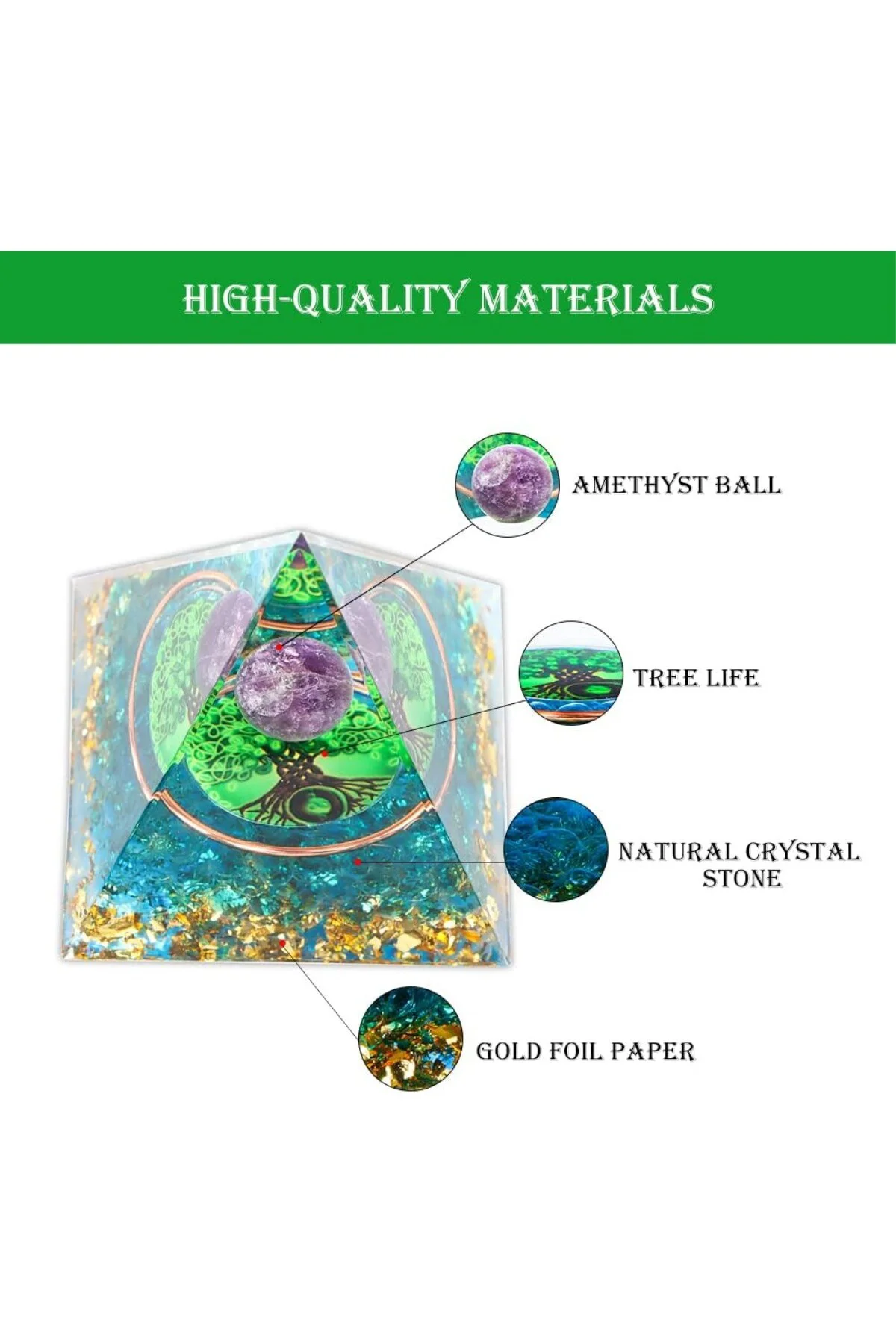 HIGH-QUALITY MATERIALS

AMETHYST BALL

TREE LIFE

NATURAL CRYSTAL
STONE

GOLD FOIL PAPER